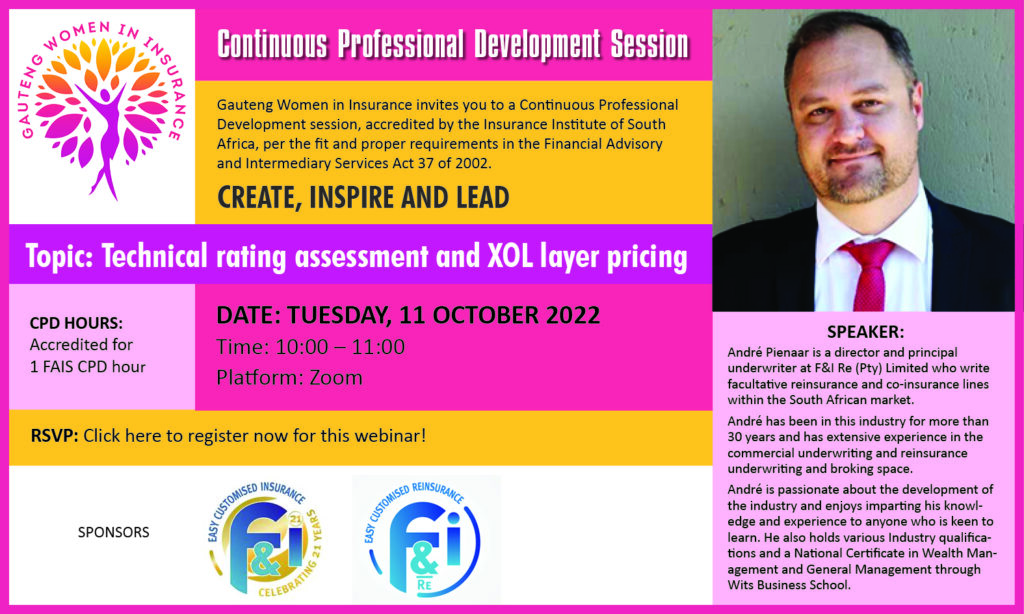 GAUTENG WOMEN IN INSURANCE

Continuous Professional Development Session

Gauteng Women in Insurance invites you to a Continuous Professional Development session, accredited by the Insurance Institute of South Africa, per the fit and proper requirements in the Financial Advisory and Intermediary Services Act 37 of 2002.

CREATE, INSPIRE AND LEAD

Topic: Technical rating assessment and XOL layer pricing

CPD HOURS:
Accredited for 1 FAIS CPD hour

DATE: TUESDAY, 11 OCTOBER 2022
Time: 10:00 – 11:00
Platform: Zoom

RSVP: Click here to register now for this webinar!

SPONSORS

EASY CUSTOMISED INSURANCE F&I 21 CELEBRATING 21 YEARS

EASY CUSTOMISED REINSURANCE F&I RE

SPEAKER:
André Pienaar is a director and principal underwriter at F&I Re (Pty) Limited who write facultative reinsurance and co-insurance lines within the South African market.

André has been in this industry for more than 30 years and has extensive experience in the commercial underwriting and reinsurance underwriting and broking space.

André is passionate about the development of the industry and enjoys imparting his knowledge and experience to anyone who is keen to learn. He also holds various Industry qualifications and a National Certificate in Wealth Management and General Management through Wits Business School.